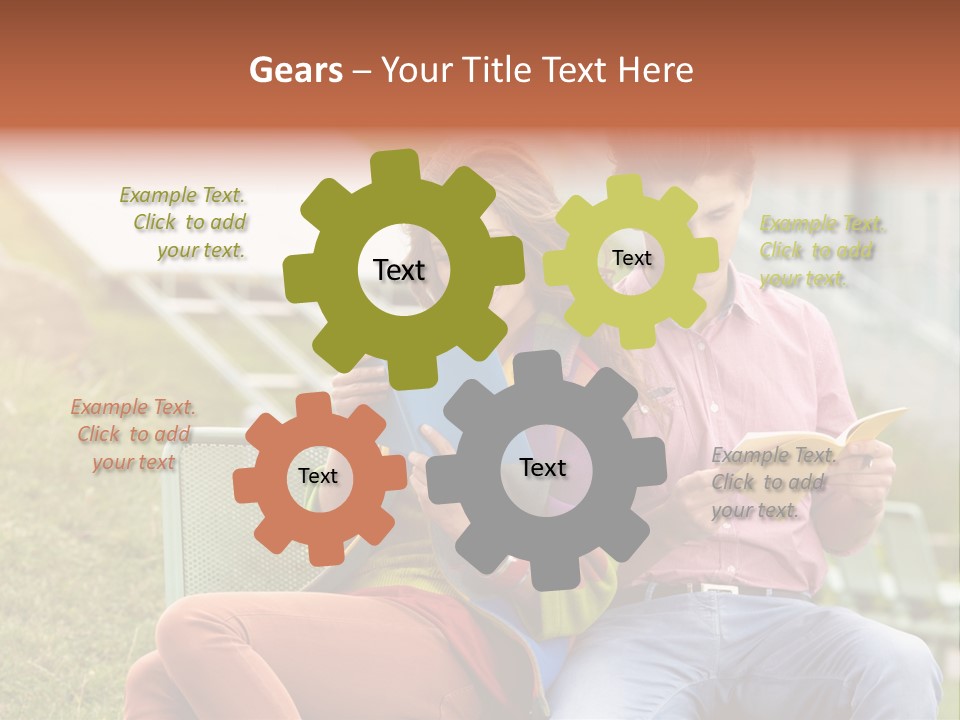 Gears – Your Title Text Here

Example Text. Click to add your text.

Text

Text

Example Text. Click to add your text.

Example Text. Click to add your text

Text

Text

Example Text. Click to add your text.